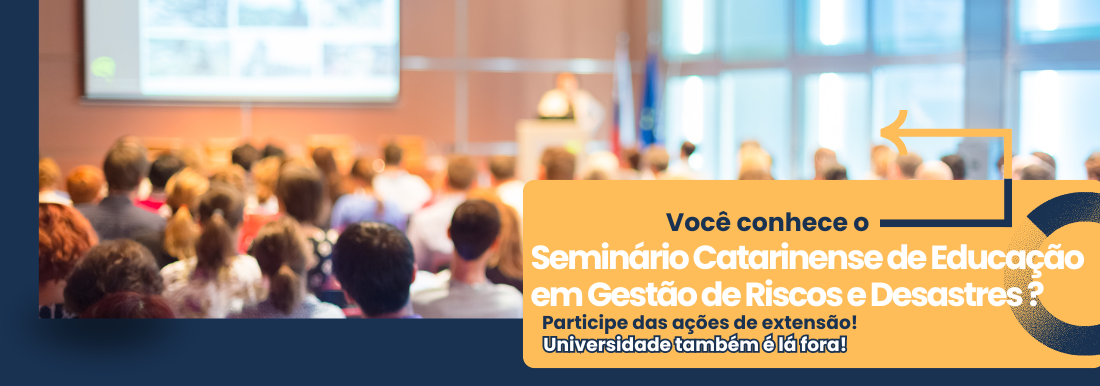 Você conhece o
Seminário Catarinense de Educação em Gestão de Riscos e Desastres ?
Participe das ações de extensão!
Universidade também é lá fora!